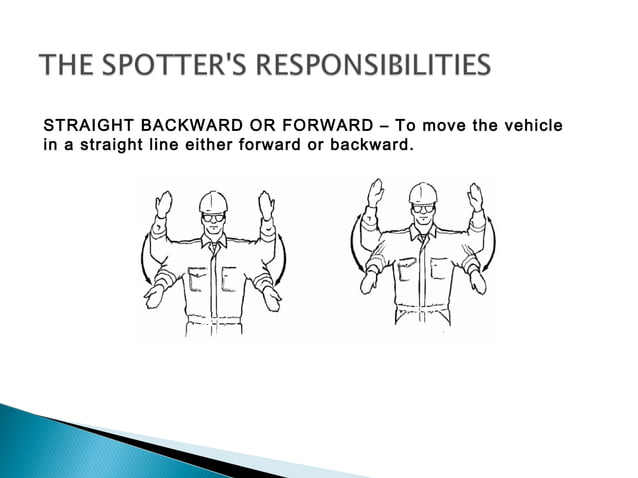 THE SPOTTER'S RESPONSIBILITIES

STRAIGHT BACKWARD OR FORWARD – To move the vehicle in a straight line either forward or backward.